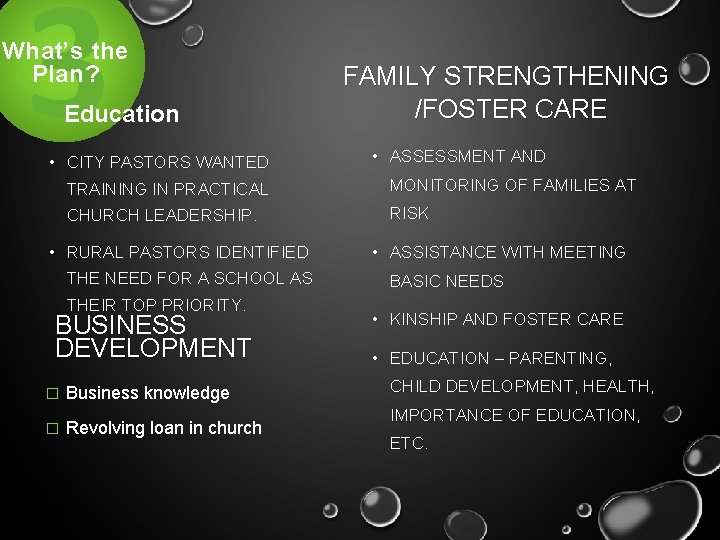 3

What's the Plan?

Education

• CITY PASTORS WANTED TRAINING IN PRACTICAL CHURCH LEADERSHIP.

• RURAL PASTORS IDENTIFIED THE NEED FOR A SCHOOL AS THEIR TOP PRIORITY.

BUSINESS DEVELOPMENT

□ Business knowledge

□ Revolving loan in church

FAMILY STRENGTHENING /FOSTER CARE

• ASSESSMENT AND MONITORING OF FAMILIES AT RISK

• ASSISTANCE WITH MEETING BASIC NEEDS

• KINSHIP AND FOSTER CARE

• EDUCATION – PARENTING, CHILD DEVELOPMENT, HEALTH, IMPORTANCE OF EDUCATION, ETC.